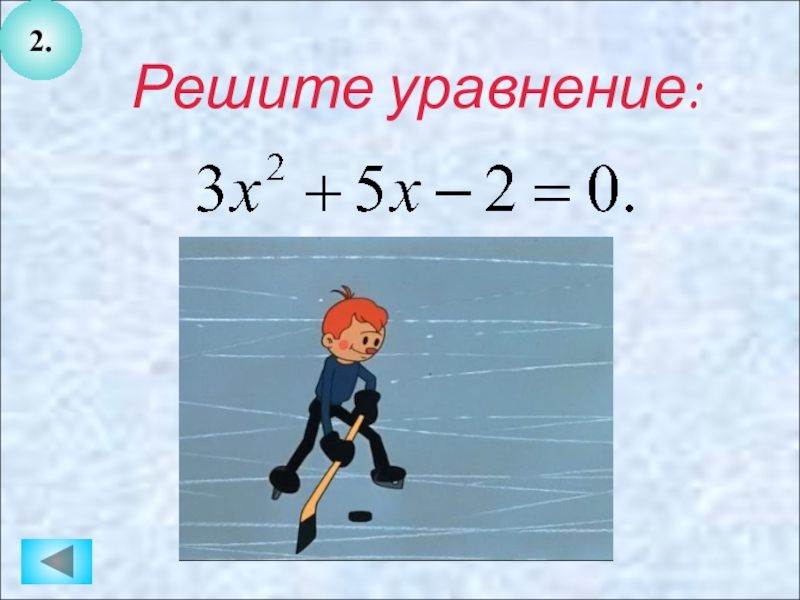 2.

Решите уравнение:

$3x^2 + 5x - 2 = 0.$